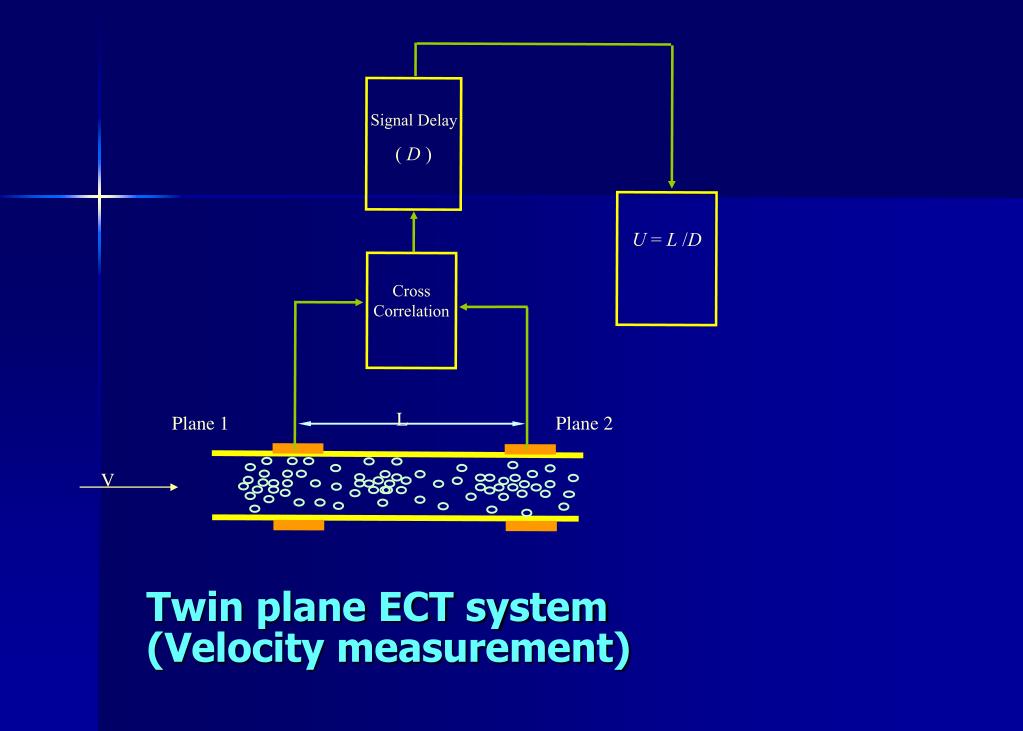 Signal Delay
( $D$ )

$U = L / D$

Cross Correlation

Plane 1

L

Plane 2

V

Twin plane ECT system
(Velocity measurement)